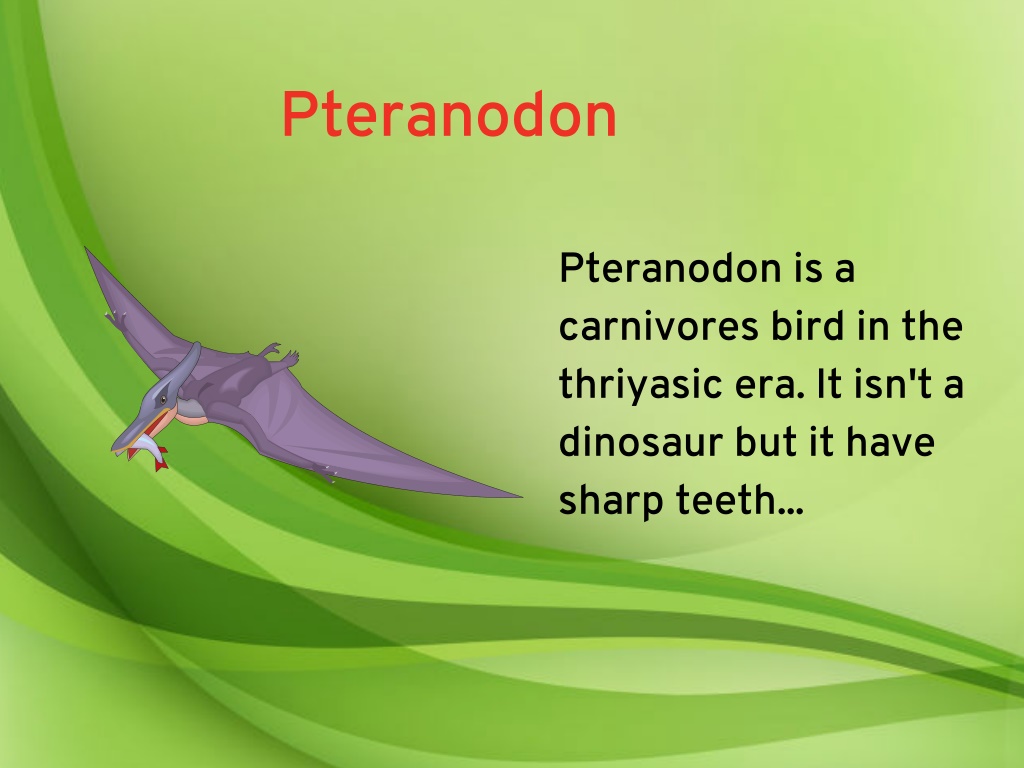 Pteranodon

Pteranodon is a carnivores bird in the thriyasic era. It isn't a dinosaur but it have sharp teeth...